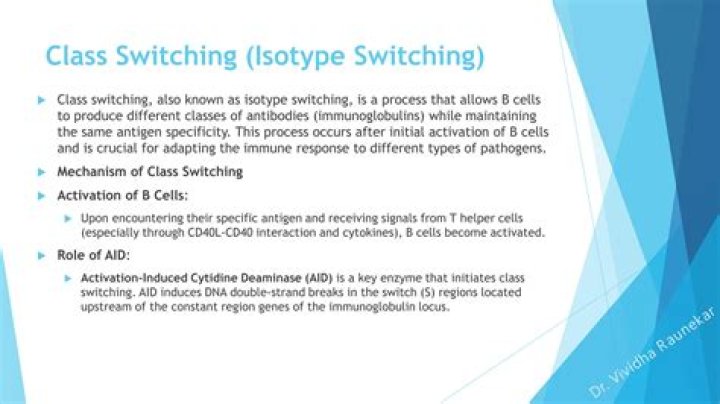 Class Switching (Isotype Switching)

Class switching, also known as isotype switching, is a process that allows B cells to produce different classes of antibodies (immunoglobulins) while maintaining the same antigen specificity. This process occurs after initial activation of B cells and is crucial for adapting the immune response to different types of pathogens.

Mechanism of Class Switching

Activation of B Cells:

Upon encountering their specific antigen and receiving signals from T helper cells (especially through CD40L-CD40 interaction and cytokines), B cells become activated.

Role of AID:

Activation-Induced Cytidine Deaminase (AID) is a key enzyme that initiates class switching. AID induces DNA double-strand breaks in the switch (S) regions located upstream of the constant region genes of the immunoglobulin locus.

Dr. Vividha Raunekar